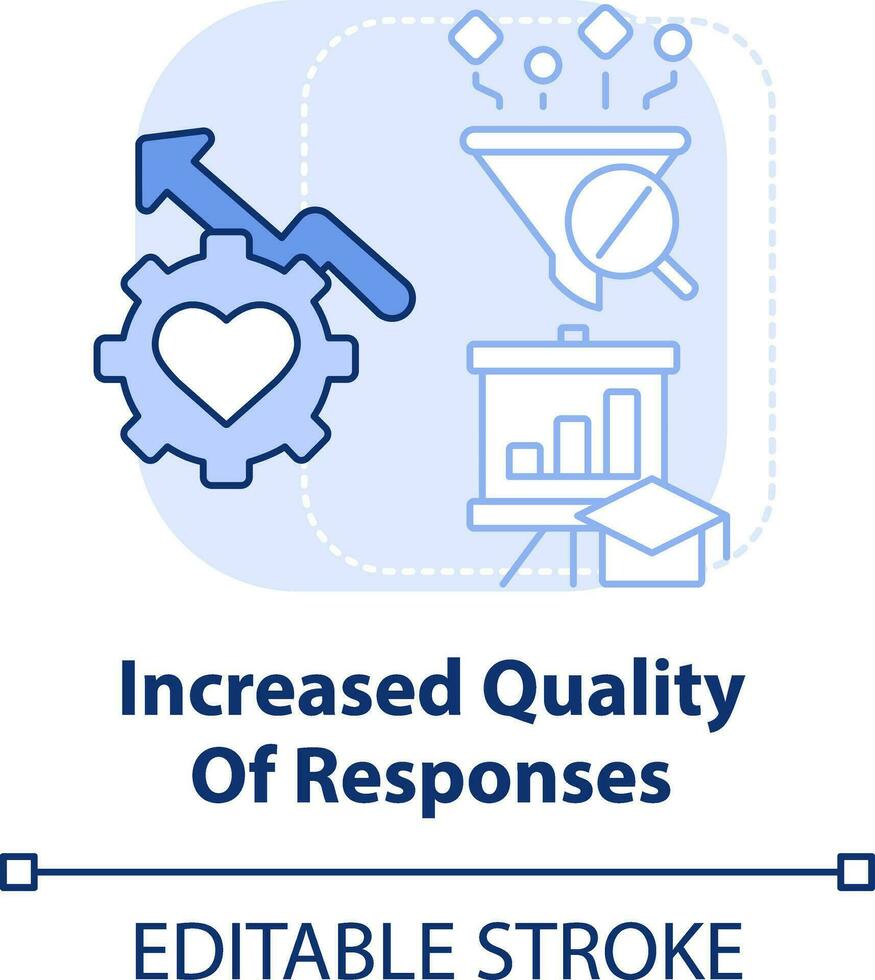 Increased Quality Of Responses

EDITABLE STROKE